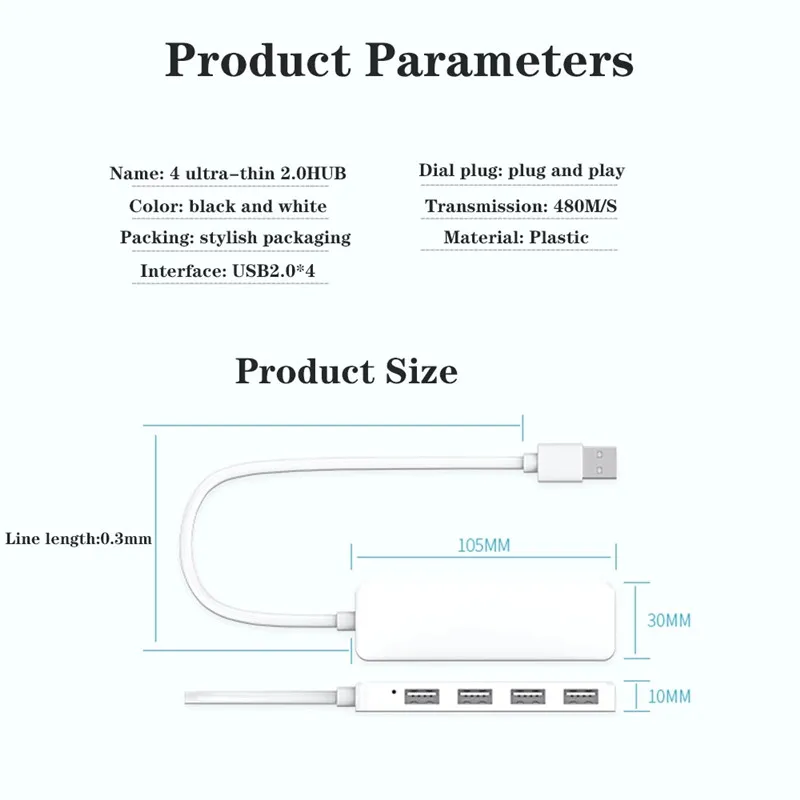 Product Parameters

Name: 4 ultra-thin 2.0HUB

Color: black and white

Packing: stylish packaging

Interface: USB2.0*4

Dial plug: plug and play

Transmission: 480M/S

Material: Plastic

Product Size

Line length:0.3mm

105MM

30MM

10MM